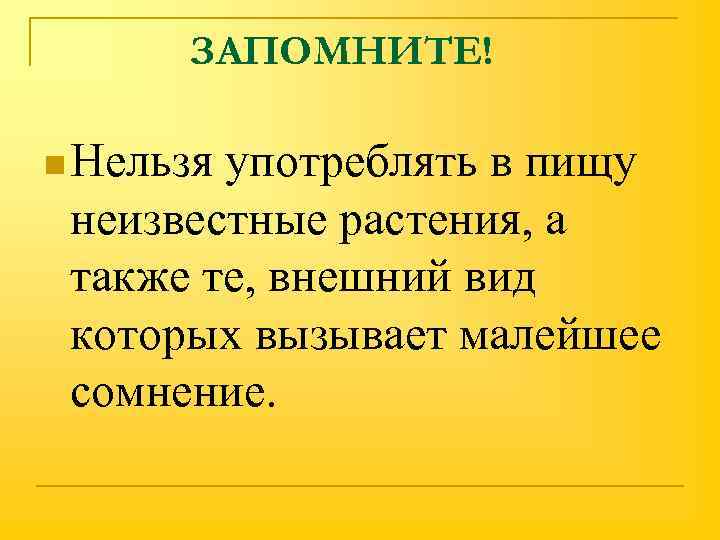 ЗАПОМНИТЕ!

Нельзя употреблять в пищу неизвестные растения, а также те, внешний вид которых вызывает малейшее сомнение.